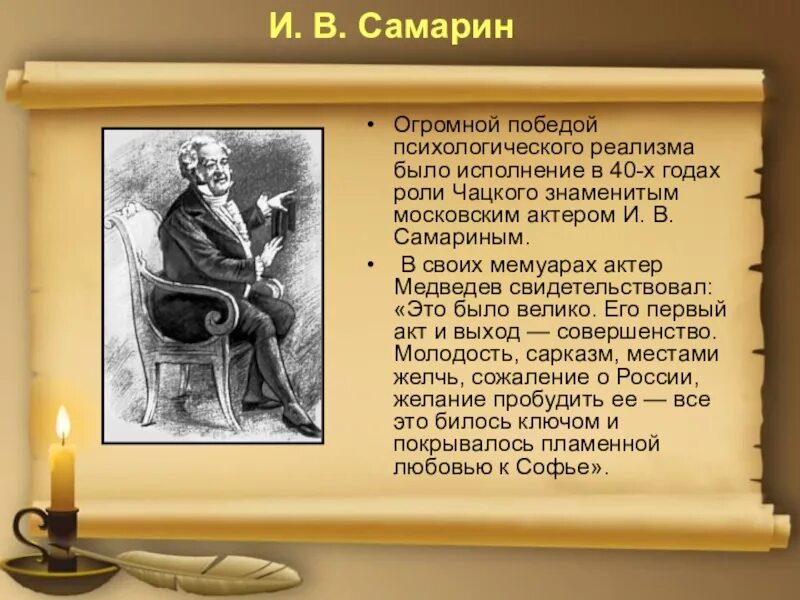 И. В. Самарин

• Огромной победой психологического реализма было исполнение в 40-х годах роли Чацкого знаменитым московским актером И. В. Самариным.

• В своих мемуарах актер Медведев свидетельствовал: «Это было велико. Его первый акт и выход — совершенство. Молодость, сарказм, местами желчь, сожаление о России, желание пробудить ее — все это билось ключом и покрывалось пламенной любовью к Софье».